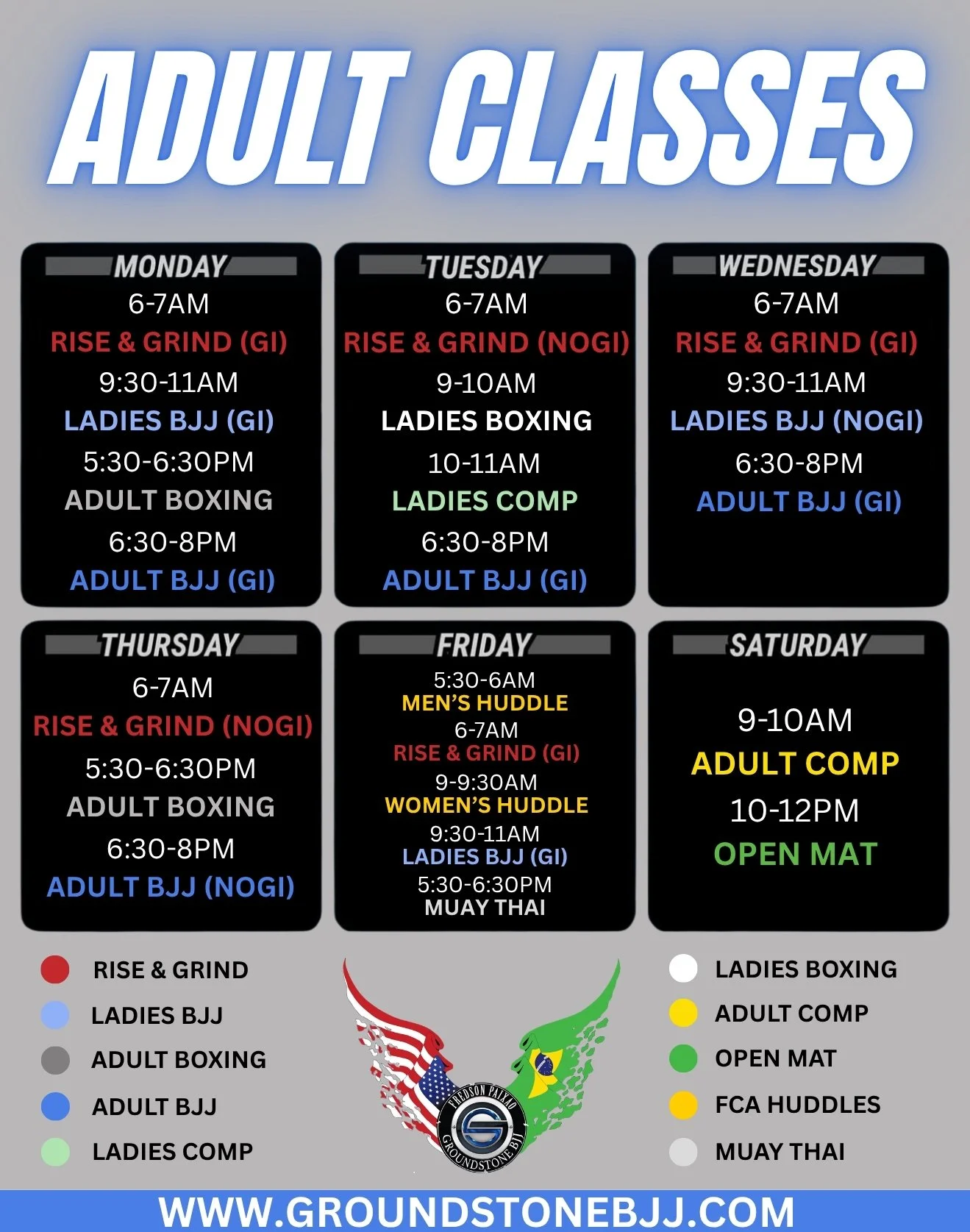 ADULT CLASSES

MONDAY
6-7AM
RISE & GRIND (GI)
9:30-11AM
LADIES BJJ (GI)
5:30-6:30PM
ADULT BOXING
6:30-8PM
ADULT BJJ (GI)

TUESDAY
6-7AM
RISE & GRIND (NOGI)
9-10AM
LADIES BOXING
10-11AM
LADIES COMP
6:30-8PM
ADULT BJJ (GI)

WEDNESDAY
6-7AM
RISE & GRIND (GI)
9:30-11AM
LADIES BJJ (NOGI)
6:30-8PM
ADULT BJJ (GI)

THURSDAY
6-7AM
RISE & GRIND (NOGI)
5:30-6:30PM
ADULT BOXING
6:30-8PM
ADULT BJJ (NOGI)

FRIDAY
5:30-6AM
MEN'S HUDDLE
6-7AM
RISE & GRIND (GI)
9-9:30AM
WOMEN'S HUDDLE
9:30-11AM
LADIES BJJ (GI)
5:30-6:30PM
MUAY THAI

SATURDAY
9-10AM
ADULT COMP
10-12PM
OPEN MAT

RISE & GRIND
LADIES BJJ
ADULT BOXING
ADULT BJJ
LADIES COMP

FREDSON PAIXAO
GROUNDSTONE BJJ

LADIES BOXING
ADULT COMP
OPEN MAT
FCA HUDDLES
MUAY THAI

WWW.GROUNDSTONEBJJ.COM